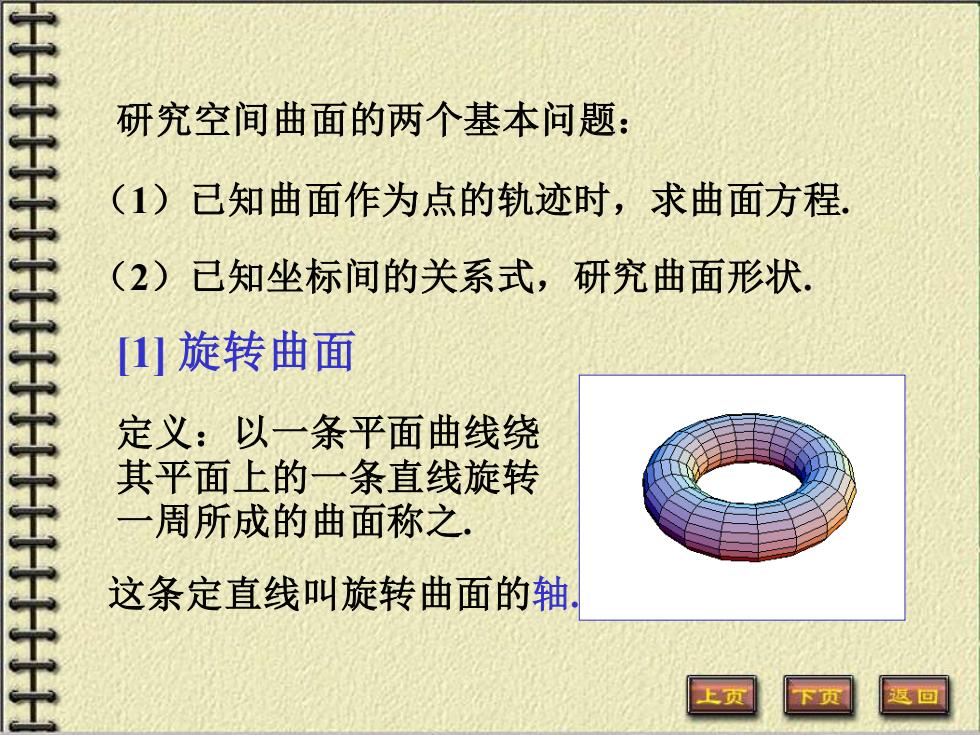 研究空间曲面的两个基本问题：

（1）已知曲面作为点的轨迹时，求曲面方程.

（2）已知坐标间的关系式，研究曲面形状.

[1] 旋转曲面

定义：以一条平面曲线绕其平面上的一条直线旋转一周所成的曲面称之.

这条定直线叫旋转曲面的轴.

上页 下页 返回